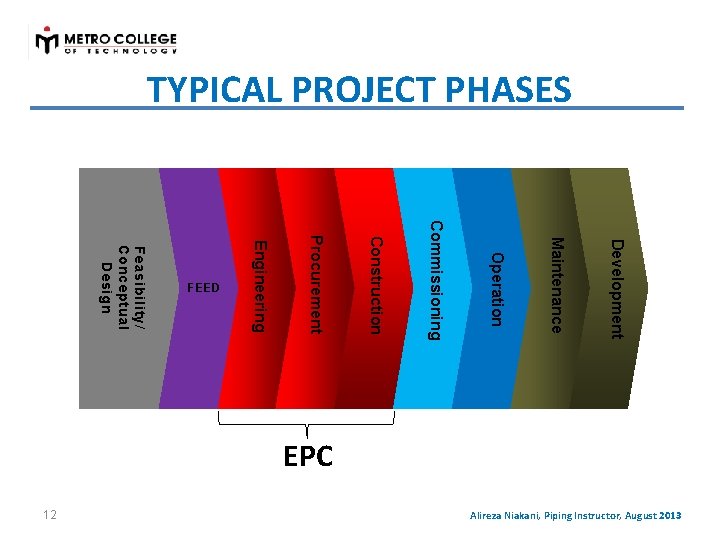 METRO COLLEGE
OF TECHNOLOGY

TYPICAL PROJECT PHASES

Feasibility/ Conceptual Design

FEED

Engineering

Procurement

Construction

Commissioning

Operation

Maintenance

Development

EPC

12

Alireza Niakani, Piping Instructor, August 2013